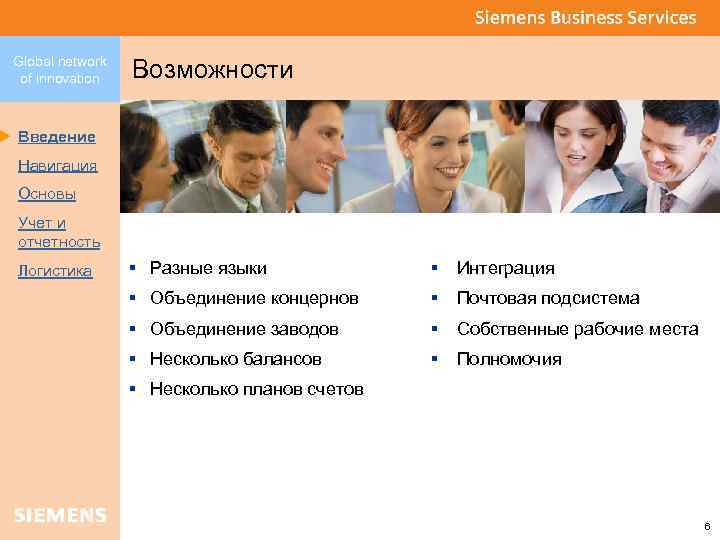 Siemens Business Services

Global network of innovation

Возможности

Введение
Навигация
Основы
Учет и отчетность
Логистика

▪ Разные языки
▪ Объединение концернов
▪ Объединение заводов
▪ Несколько балансов
▪ Несколько планов счетов

▪ Интеграция
▪ Почтовая подсистема
▪ Собственные рабочие места
▪ Полномочия

SIEMENS

6